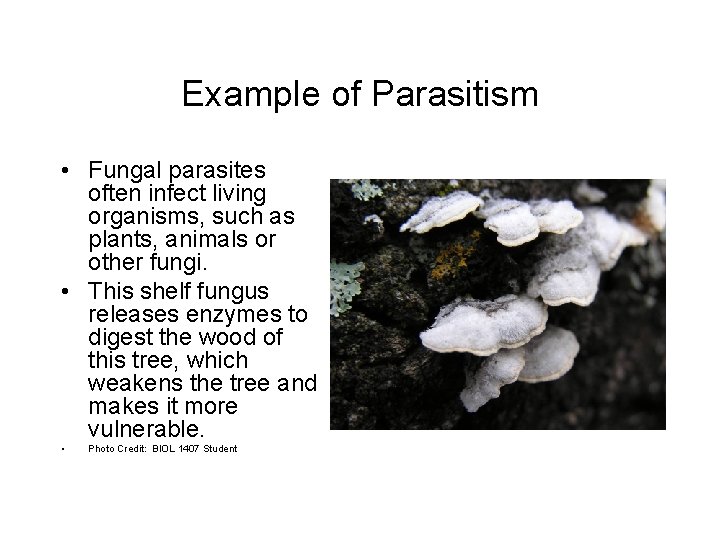 Example of Parasitism

• Fungal parasites often infect living organisms, such as plants, animals or other fungi.
• This shelf fungus releases enzymes to digest the wood of this tree, which weakens the tree and makes it more vulnerable.
• Photo Credit: BIOL 1407 Student